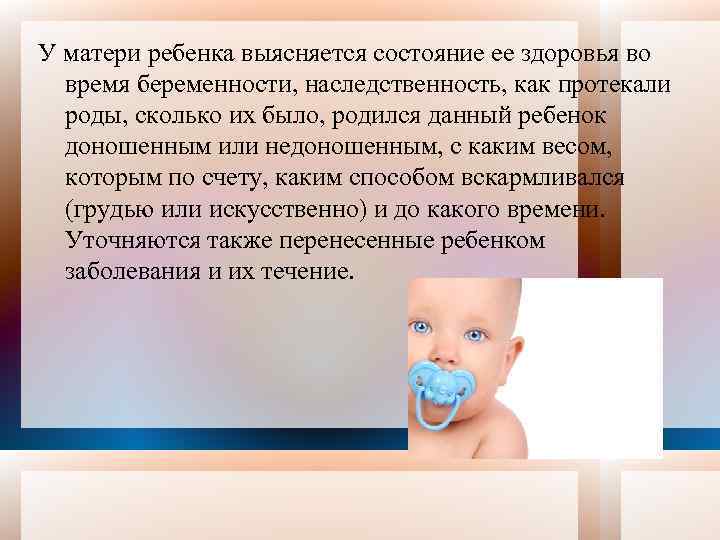 У матери ребенка выясняется состояние ее здоровья во время беременности, наследственность, как протекали роды, сколько их было, родился данный ребенок доношенным или недоношенным, с каким весом, которым по счету, каким способом вскармливался (грудью или искусственно) и до какого времени. Уточняются также перенесенные ребенком заболевания и их течение.